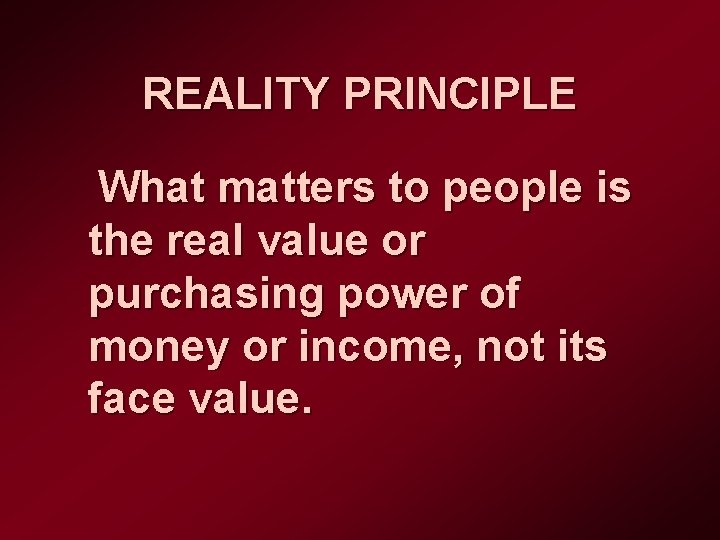 REALITY PRINCIPLE

What matters to people is the real value or purchasing power of money or income, not its face value.